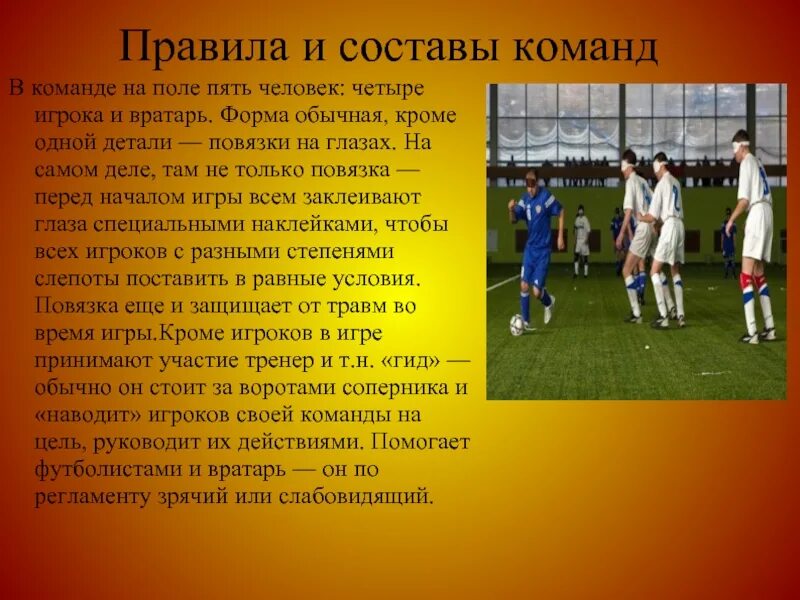 Правила и составы команд

В команде на поле пять человек: четыре игрока и вратарь. Форма обычная, кроме одной детали — повязки на глазах. На самом деле, там не только повязка — перед началом игры всем заклеивают глаза специальными наклейками, чтобы всех игроков с разными степенями слепоты поставить в равные условия. Повязка еще и защищает от травм во время игры.Кроме игроков в игре принимают участие тренер и т.н. «гид» — обычно он стоит за воротами соперника и «наводит» игроков своей команды на цель, руководит их действиями. Помогает футболистами и вратарь — он по регламенту зрячий или слабовидящий.